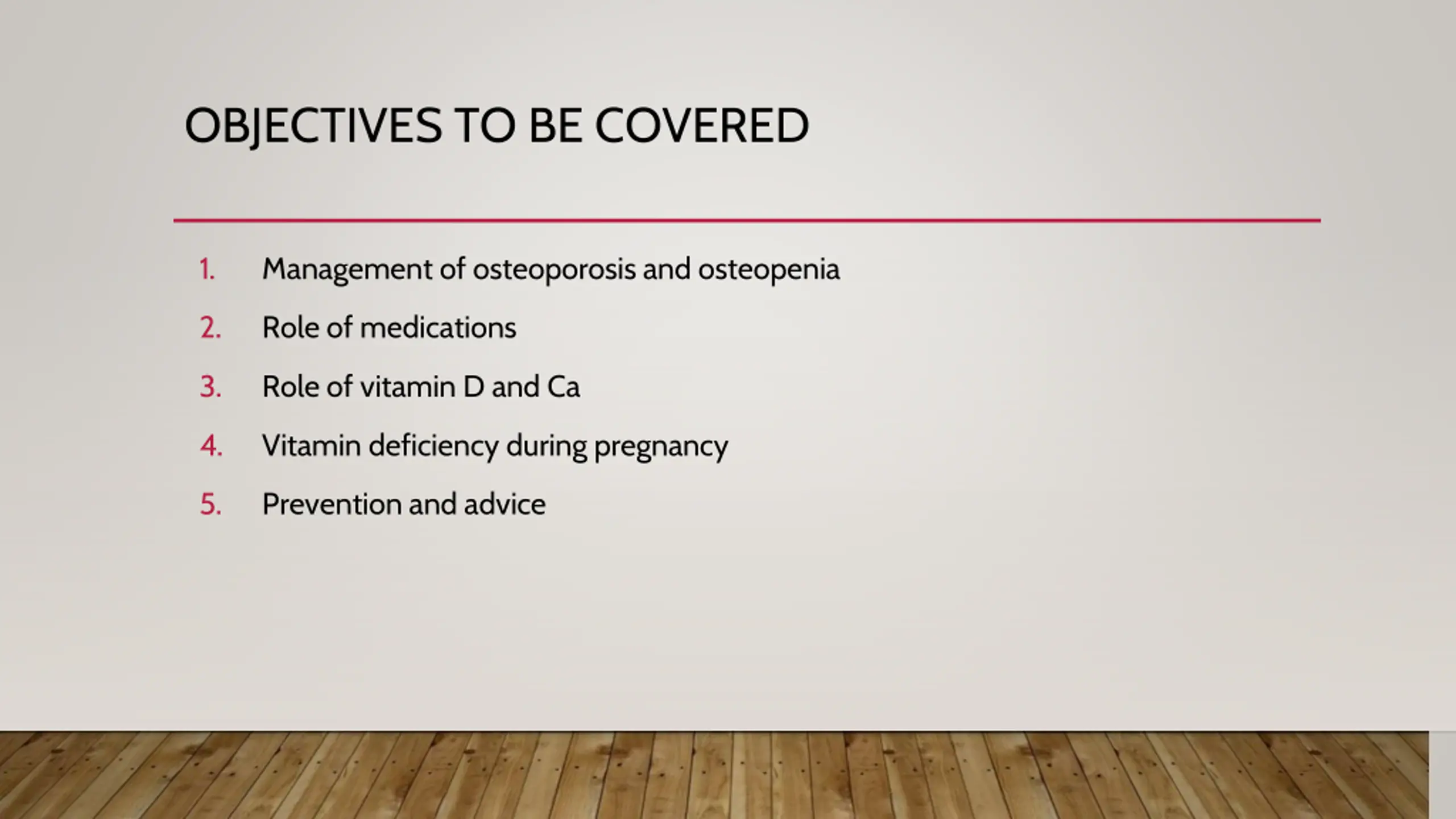 OBJECTIVES TO BE COVERED

1. Management of osteoporosis and osteopenia
2. Role of medications
3. Role of vitamin D and Ca
4. Vitamin deficiency during pregnancy
5. Prevention and advice